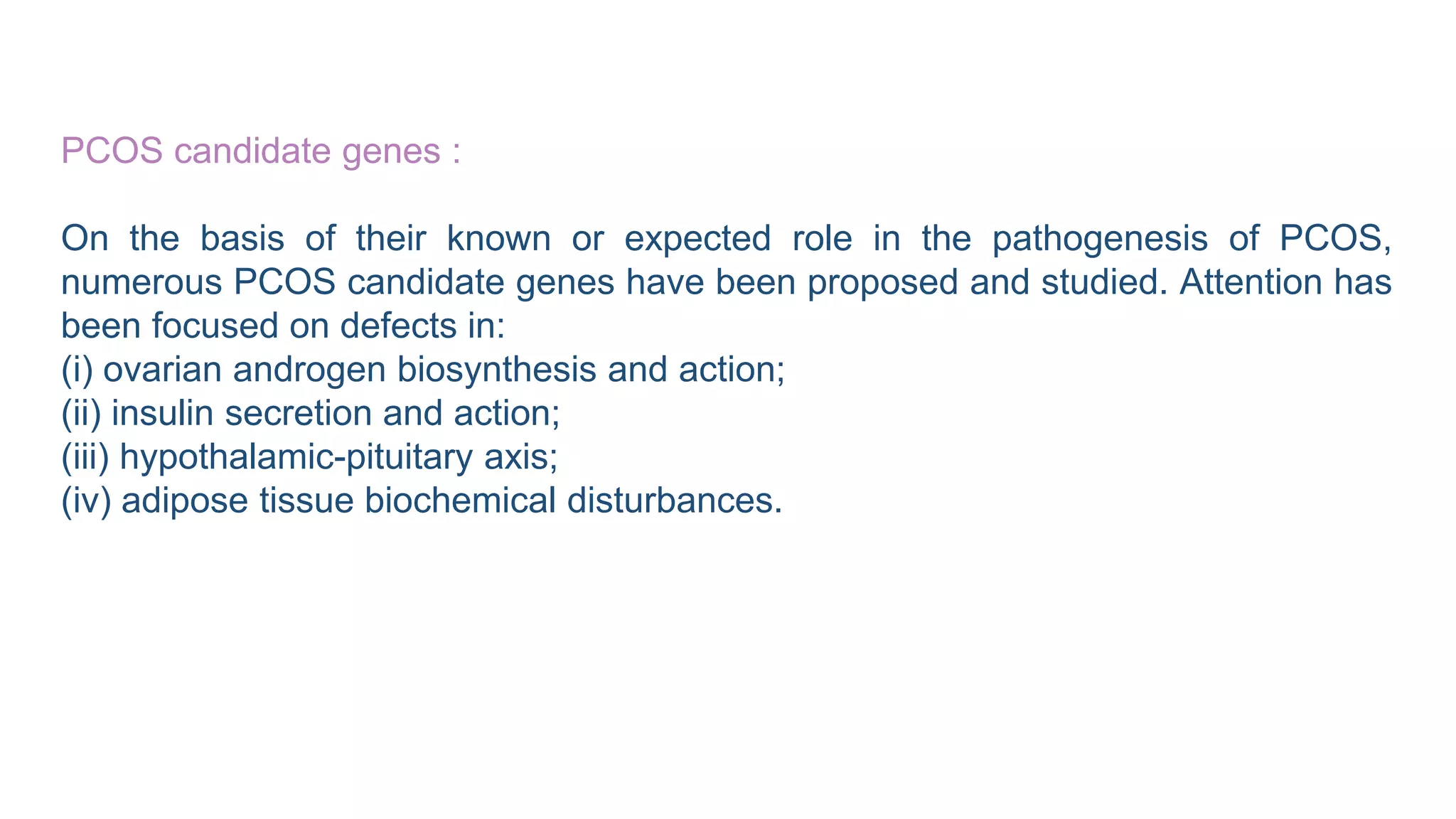 PCOS candidate genes :

On the basis of their known or expected role in the pathogenesis of PCOS, numerous PCOS candidate genes have been proposed and studied. Attention has been focused on defects in:
(i) ovarian androgen biosynthesis and action;
(ii) insulin secretion and action;
(iii) hypothalamic-pituitary axis;
(iv) adipose tissue biochemical disturbances.